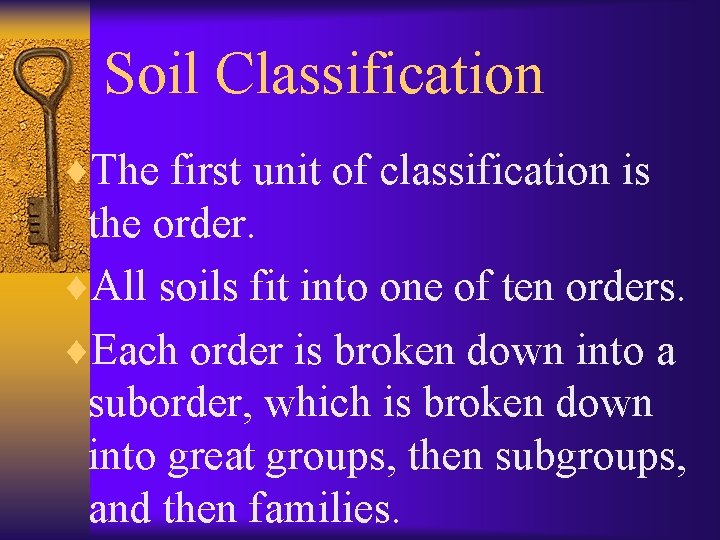 Soil Classification

♦The first unit of classification is the order.

♦All soils fit into one of ten orders.

♦Each order is broken down into a suborder, which is broken down into great groups, then subgroups, and then families.